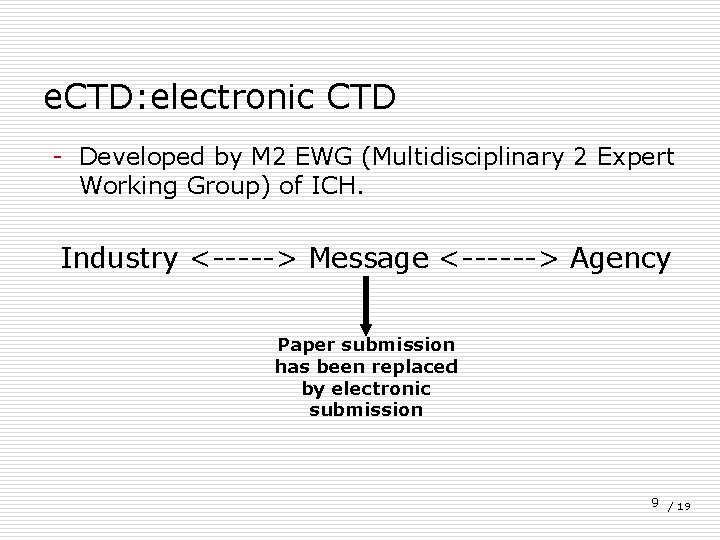 eCTD:electronic CTD

- Developed by M2 EWG (Multidisciplinary 2 Expert Working Group) of ICH.

Industry <-----> Message <------> Agency

Paper submission has been replaced by electronic submission

9 / 19